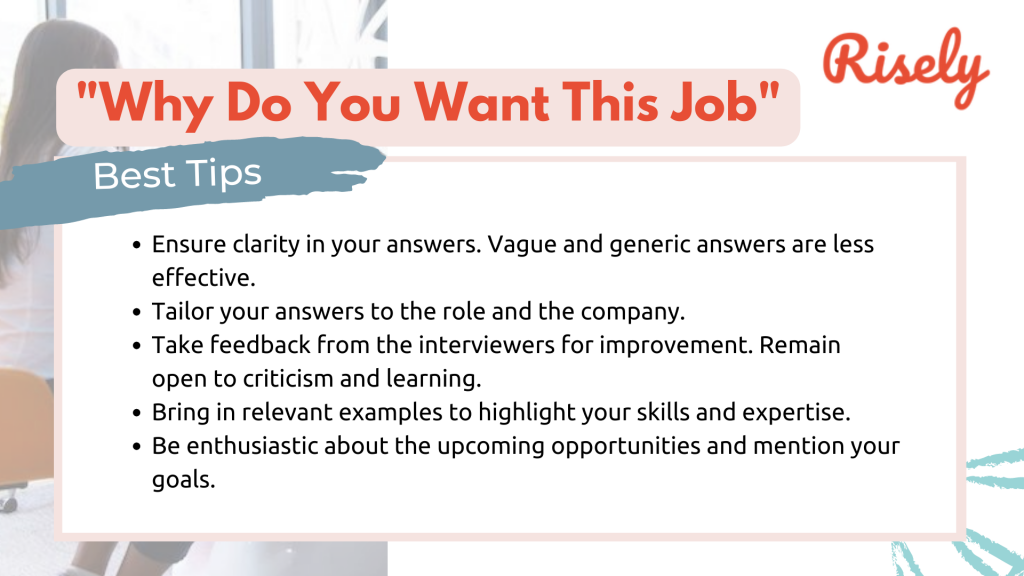 Risely

"Why Do You Want This Job"

Best Tips

- Ensure clarity in your answers. Vague and generic answers are less effective.
- Tailor your answers to the role and the company.
- Take feedback from the interviewers for improvement. Remain open to criticism and learning.
- Bring in relevant examples to highlight your skills and expertise.
- Be enthusiastic about the upcoming opportunities and mention your goals.